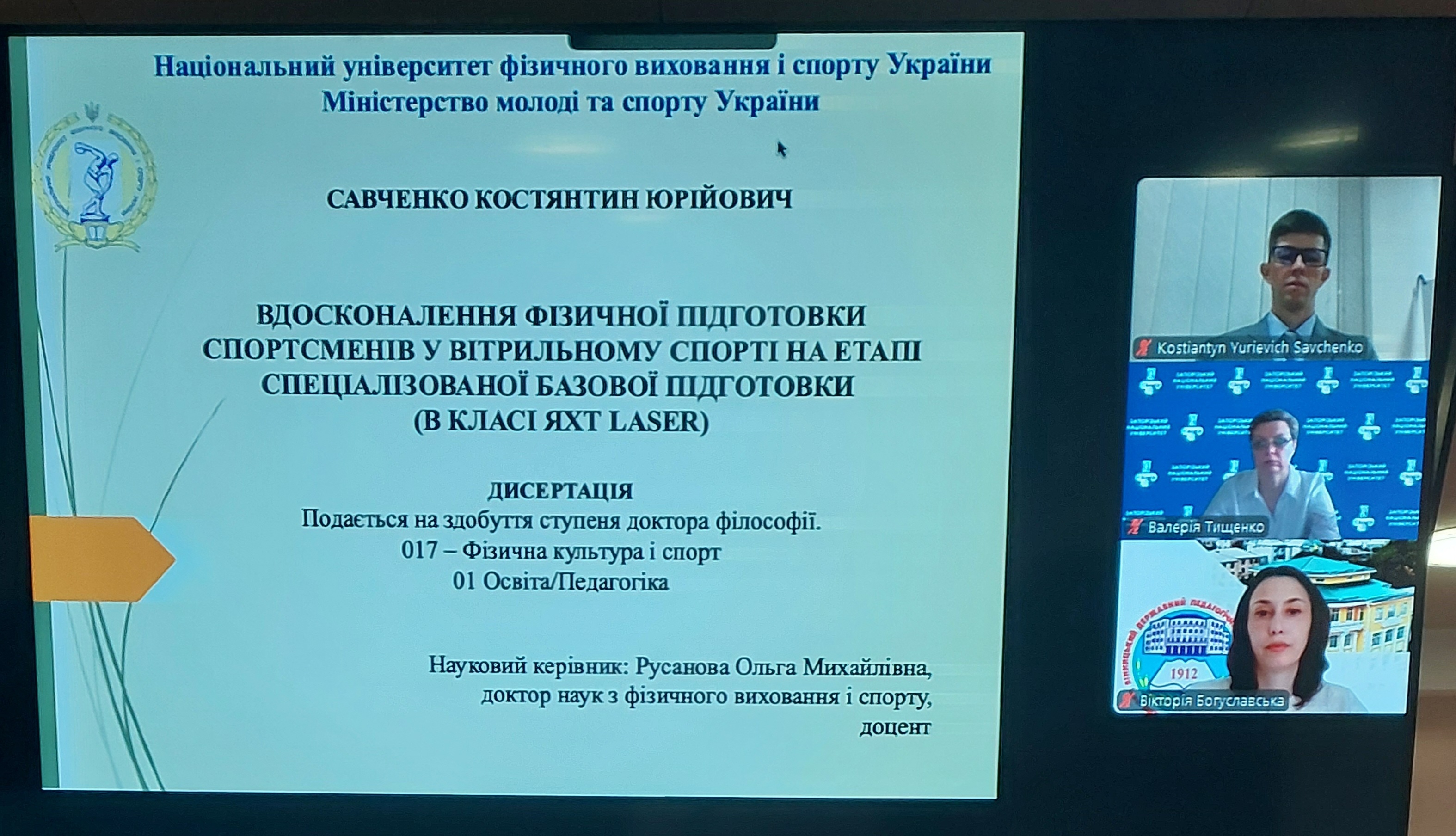 Національний університет фізичного виховання і спорту України
Міністерство молоді та спорту України

САВЧЕНКО КОСТЯНТИН ЮРІЙОВИЧ

ВДОСКОНАЛЕННЯ ФІЗИЧНОЇ ПІДГОТОВКИ СПОРТСМЕНІВ У ВІТРИЛЬНОМУ СПОРТІ НА ЕТАПІ СПЕЦІАЛІЗОВАНОЇ БАЗОВОЇ ПІДГОТОВКИ (В КЛАСІ ЯХТ LASER)

ДИСЕРТАЦІЯ
Подається на здобуття ступеня доктора філософії.
017 – Фізична культура і спорт
01 Освіта/Педагогіка

Науковий керівник: Русанова Ольга Михайлівна,
доктор наук з фізичного виховання і спорту,
доцент

Kostiantyn Yurievich Savchenko

Валерія Тищенко

1912

Вікторія Богуславська